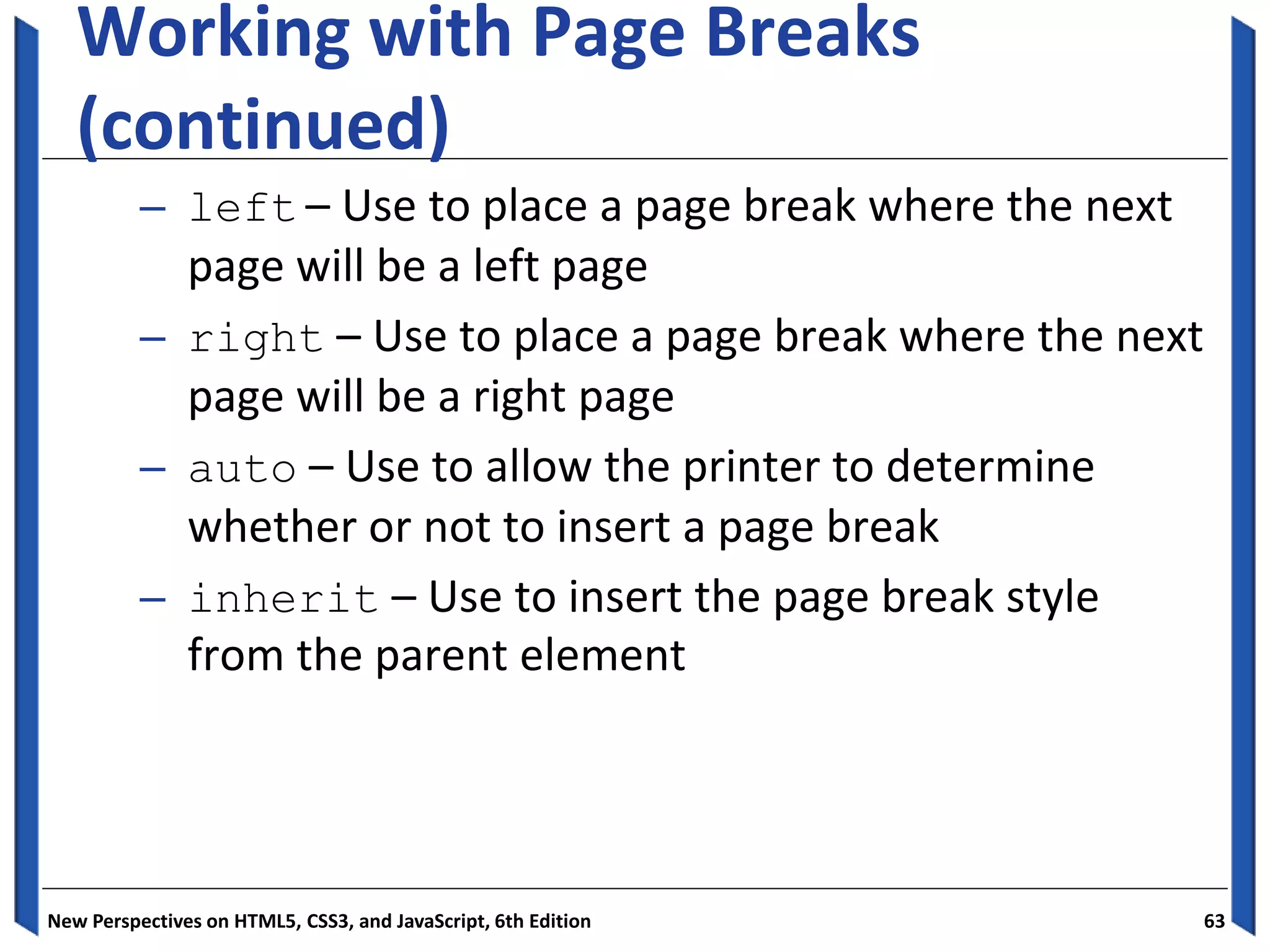 Working with Page Breaks (continued)

– left – Use to place a page break where the next page will be a left page

– right – Use to place a page break where the next page will be a right page

– auto – Use to allow the printer to determine whether or not to insert a page break

– inherit – Use to insert the page break style from the parent element

New Perspectives on HTML5, CSS3, and JavaScript, 6th Edition

63